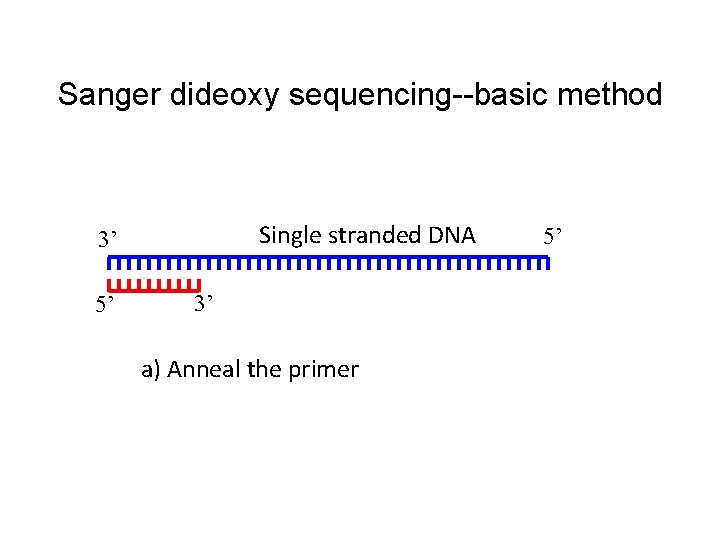 Sanger dideoxy sequencing--basic method

3’

Single stranded DNA

5’

5’

3’

a) Anneal the primer